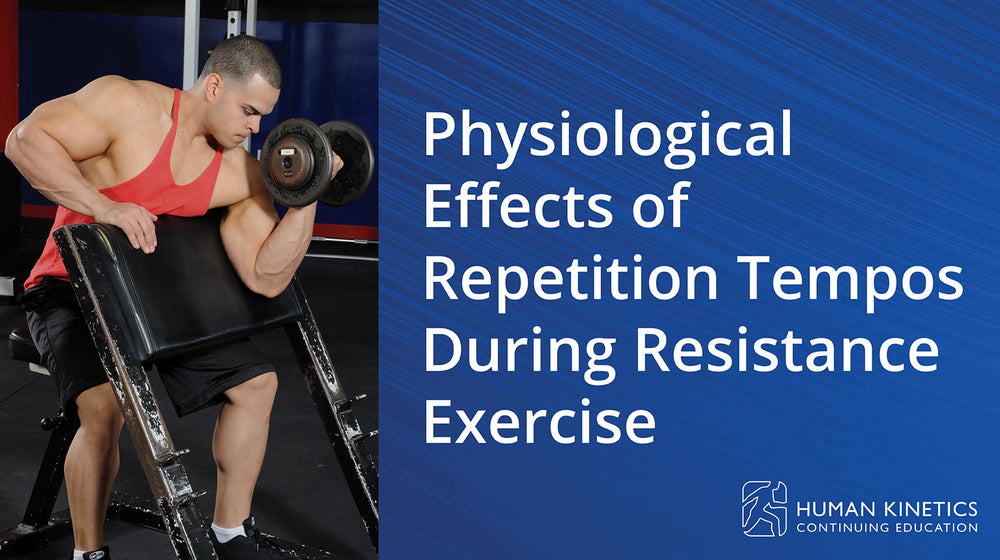 Physiological Effects of Repetition Tempos During Resistance Exercise

HUMAN KINETICS
CONTINUING EDUCATION